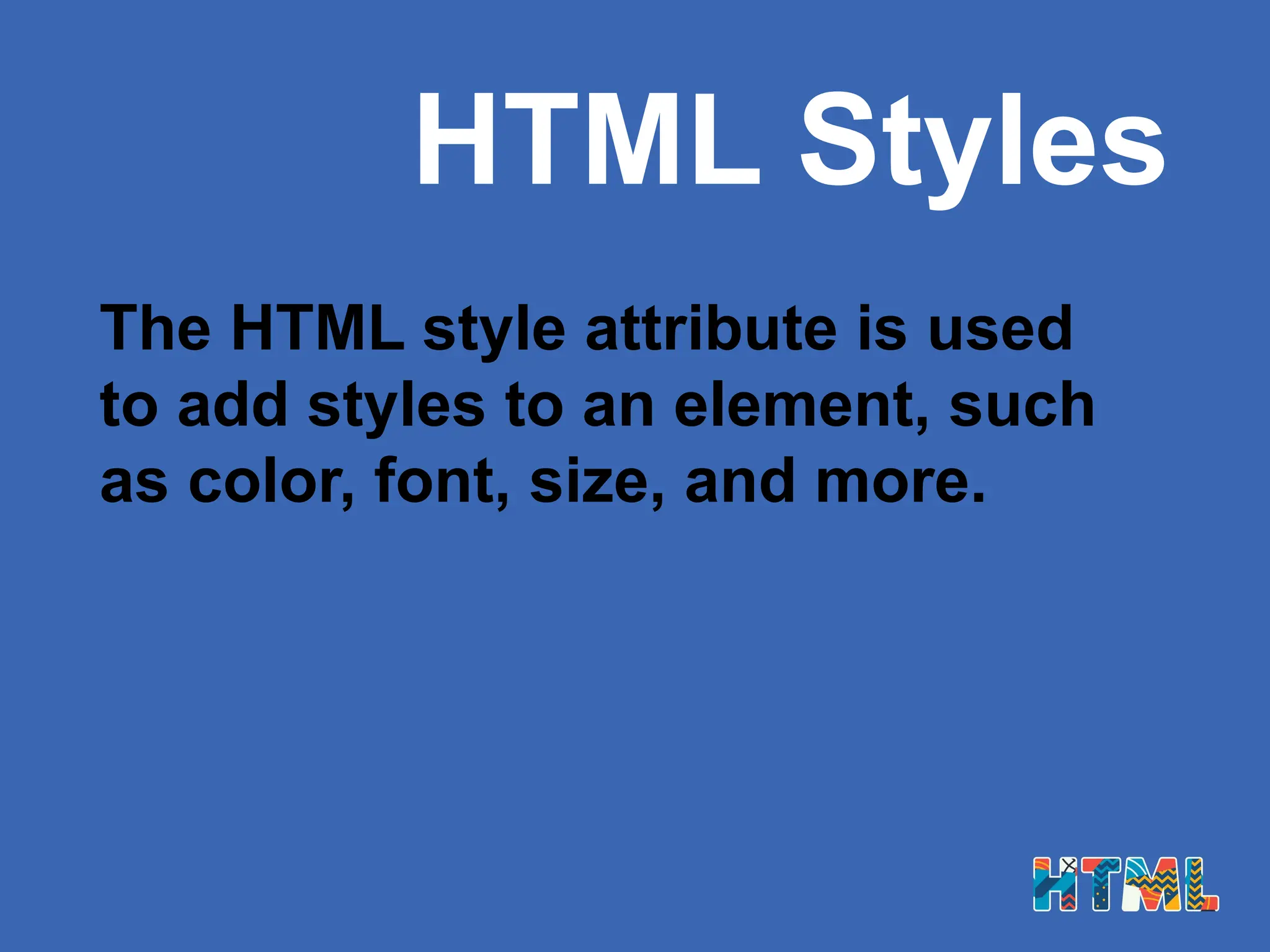 HTML Styles

The HTML style attribute is used to add styles to an element, such as color, font, size, and more.

HTML